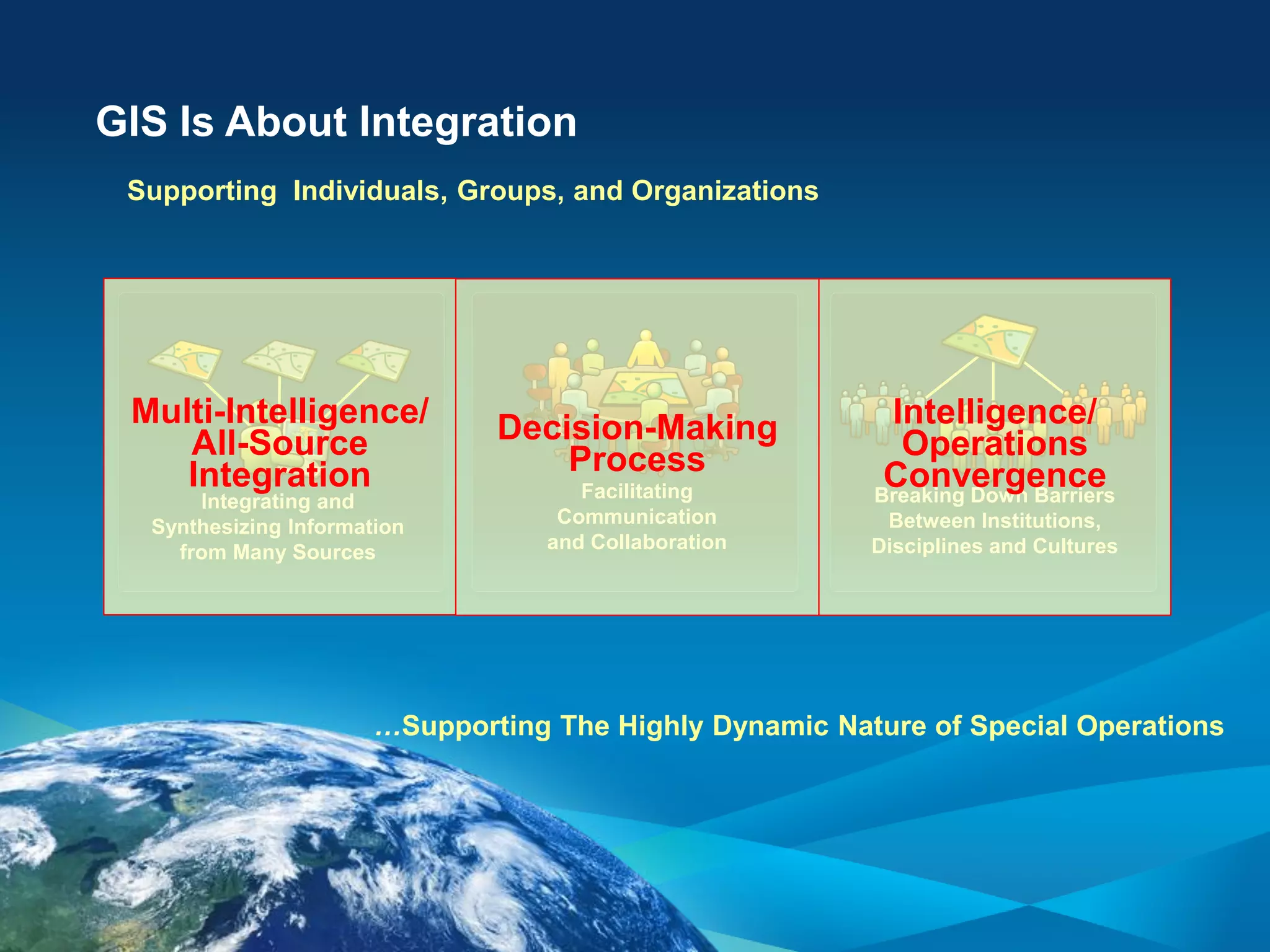 GIS Is About Integration

Supporting Individuals, Groups, and Organizations

Multi-Intelligence/ All-Source Integration

Integrating and Synthesizing Information from Many Sources

Decision-Making Process

Facilitating Communication and Collaboration

Intelligence/ Operations Convergence

Breaking Down Barriers Between Institutions, Disciplines and Cultures

…Supporting The Highly Dynamic Nature of Special Operations